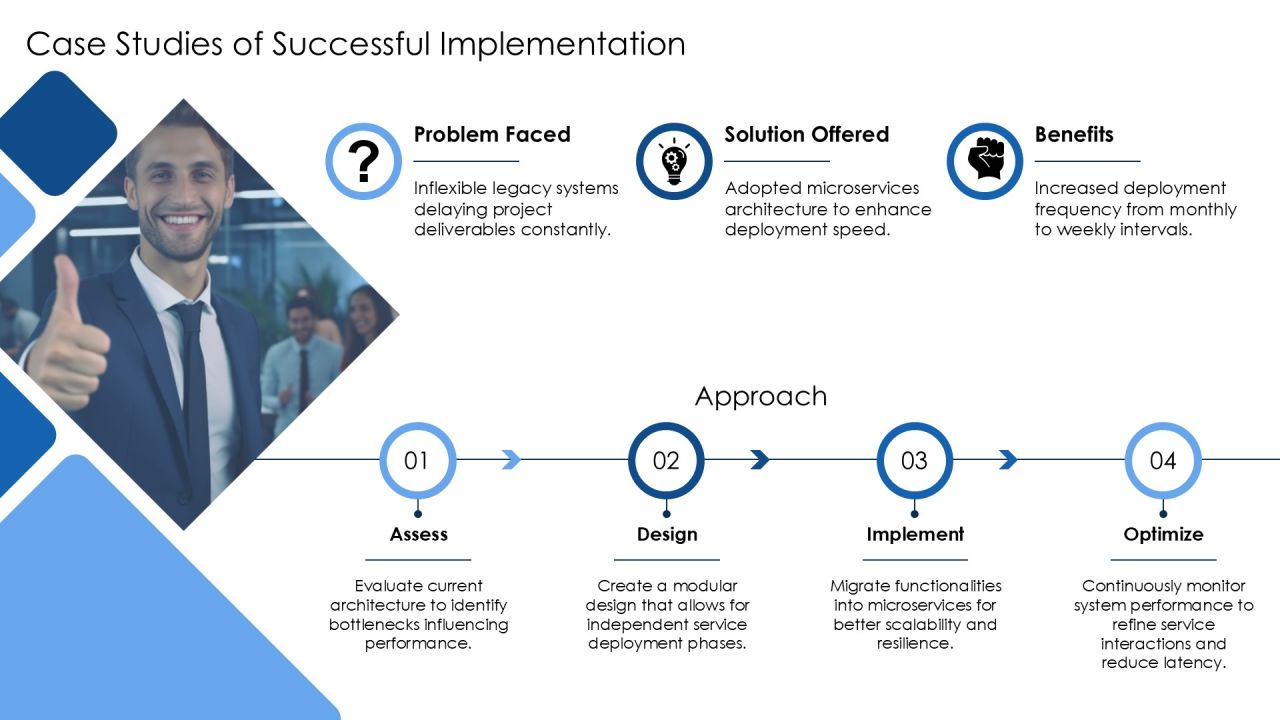 Case Studies of Successful Implementation

Problem Faced

Inflexible legacy systems delaying project deliverables constantly.

Solution Offered

Adopted microservices architecture to enhance deployment speed.

Benefits

Increased deployment frequency from monthly to weekly intervals.

Approach

01

Assess

Evaluate current architecture to identify bottlenecks influencing performance.

02

Design

Create a modular design that allows for independent service deployment phases.

03

Implement

Migrate functionalities into microservices for better scalability and resilience.

04

Optimize

Continuously monitor system performance to refine service interactions and reduce latency.